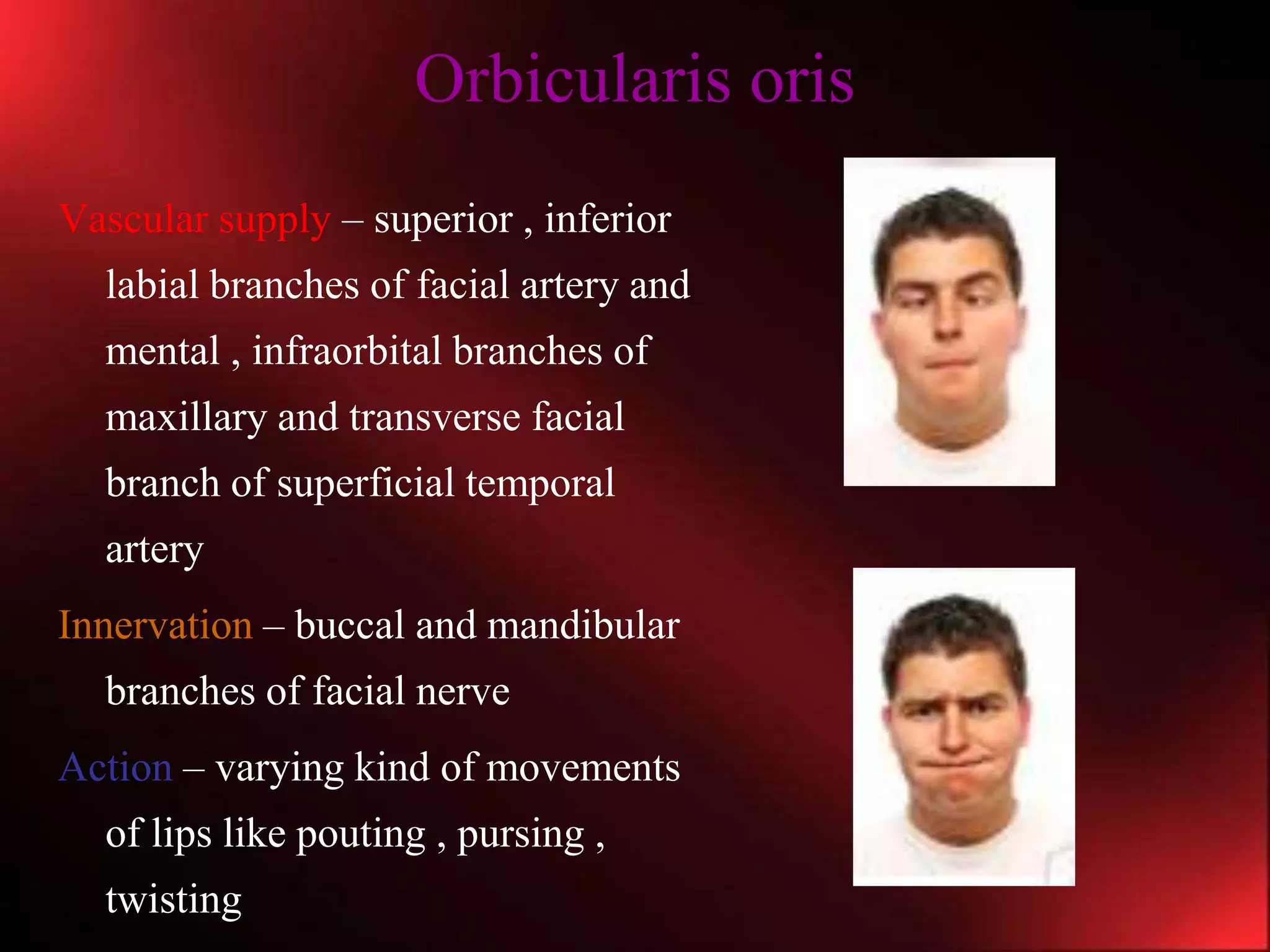 Orbicularis oris

Vascular supply – superior , inferior labial branches of facial artery and mental , infraorbital branches of maxillary and transverse facial branch of superficial temporal artery

Innervation – buccal and mandibular branches of facial nerve

Action – varying kind of movements of lips like pouting , pursing , twisting